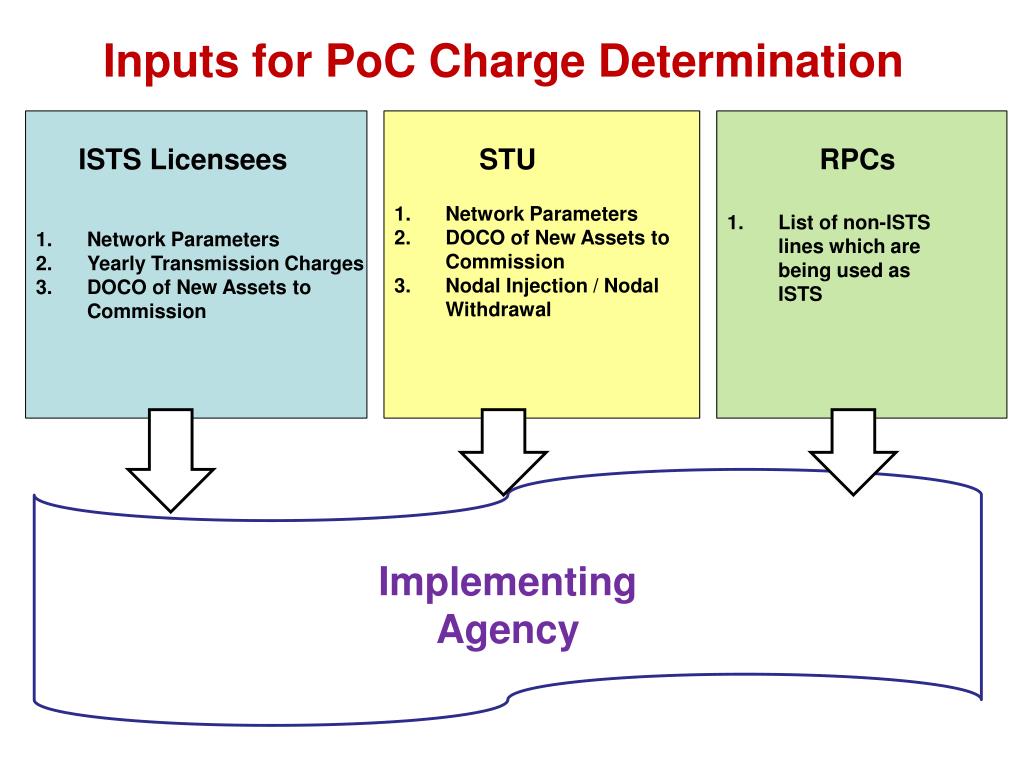 Inputs for PoC Charge Determination

ISTS Licensees

1. Network Parameters
2. Yearly Transmission Charges
3. DOCO of New Assets to Commission

STU

1. Network Parameters
2. DOCO of New Assets to Commission
3. Nodal Injection / Nodal Withdrawal

RPCs

1. List of non-ISTS lines which are being used as ISTS

Implementing Agency